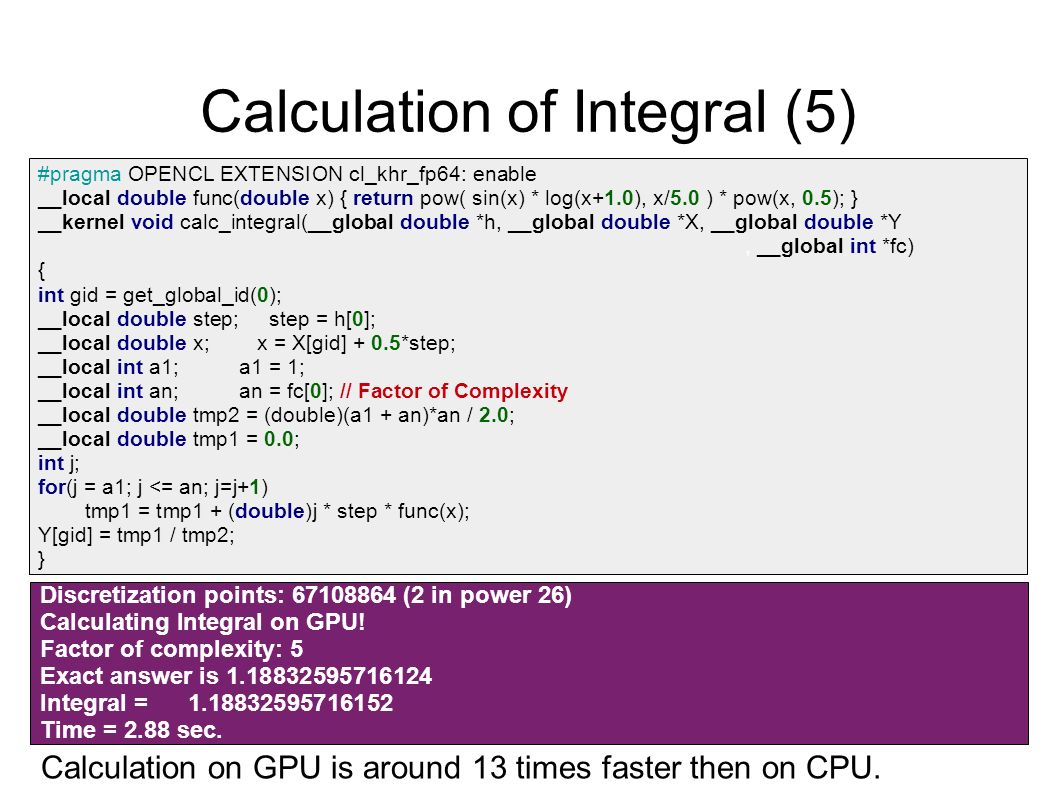 Calculation of Integral (5)

#pragma OPENCL EXTENSION cl_khr_fp64: enable
__local double func(double x) { return pow( sin(x) * log(x+1.0), x/5.0 ) * pow(x, 0.5); }
__kernel void calc_integral(__global double *h, __global double *X, __global double *Y
, __global int *fc)
{
int gid = get_global_id(0);
__local double step; step = h[0];
__local double x; x = X[gid] + 0.5*step;
__local int a1; a1 = 1;
__local int an; an = fc[0]; // Factor of Complexity
__local double tmp2 = (double)(a1 + an)*an / 2.0;
__local double tmp1 = 0.0;
int j;
for(j = a1; j <= an; j=j+1)
tmp1 = tmp1 + (double)j * step * func(x);
Y[gid] = tmp1 / tmp2;
}

Discretization points: 67108864 (2 in power 26)
Calculating Integral on GPU!
Factor of complexity: 5
Exact answer is 1.18832595716124
Integral = 1.18832595716152
Time = 2.88 sec.

Calculation on GPU is around 13 times faster then on CPU.